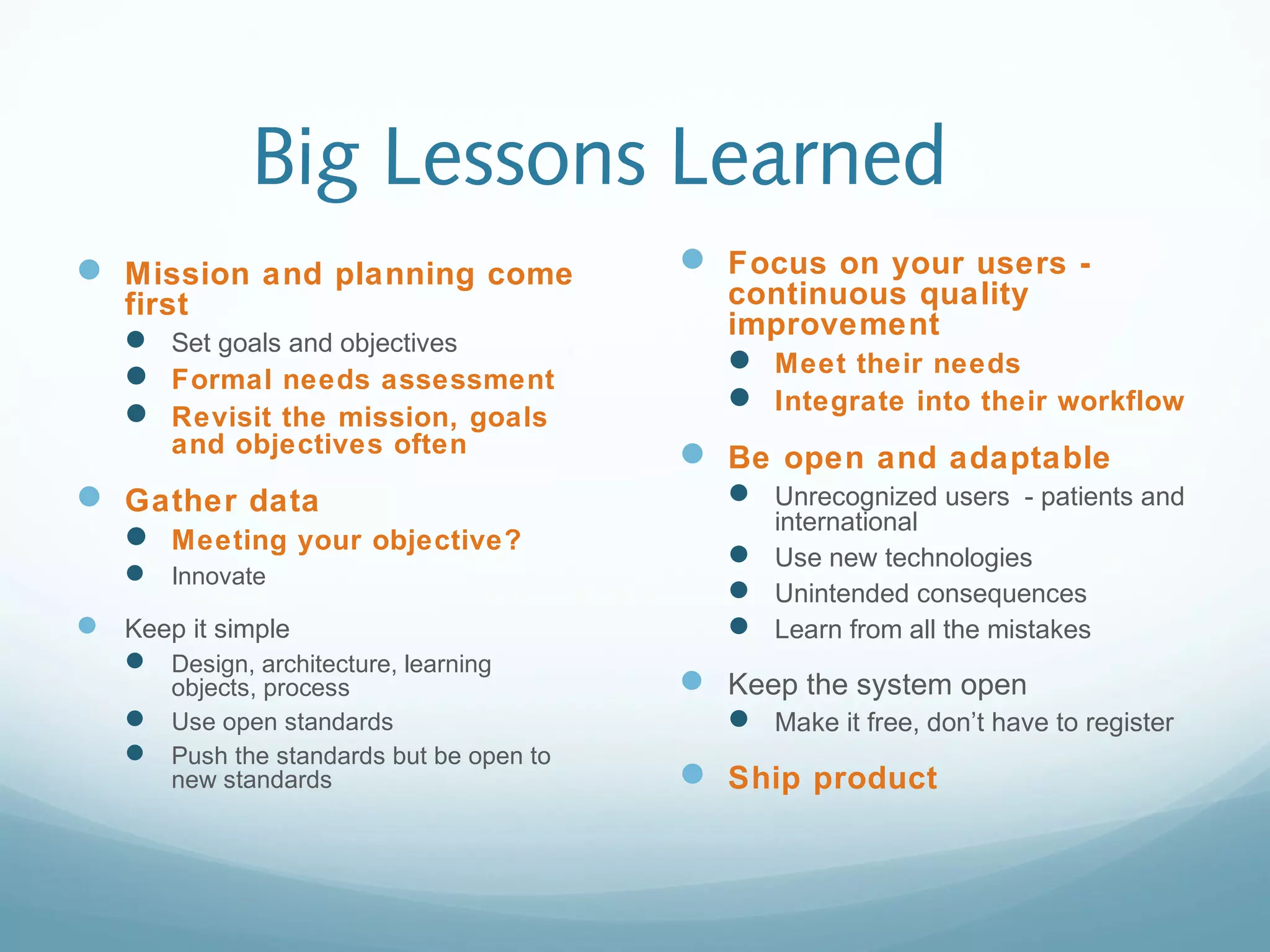 Big Lessons Learned

- Mission and planning come first
  - Set goals and objectives
  - Formal needs assessment
  - Revisit the mission, goals and objectives often
- Gather data
  - Meeting your objective?
  - Innovate
- Keep it simple
  - Design, architecture, learning objects, process
  - Use open standards
  - Push the standards but be open to new standards

- Focus on your users - continuous quality improvement
  - Meet their needs
  - Integrate into their workflow
- Be open and adaptable
  - Unrecognized users - patients and international
  - Use new technologies
  - Unintended consequences
  - Learn from all the mistakes
- Keep the system open
  - Make it free, don't have to register
- Ship product